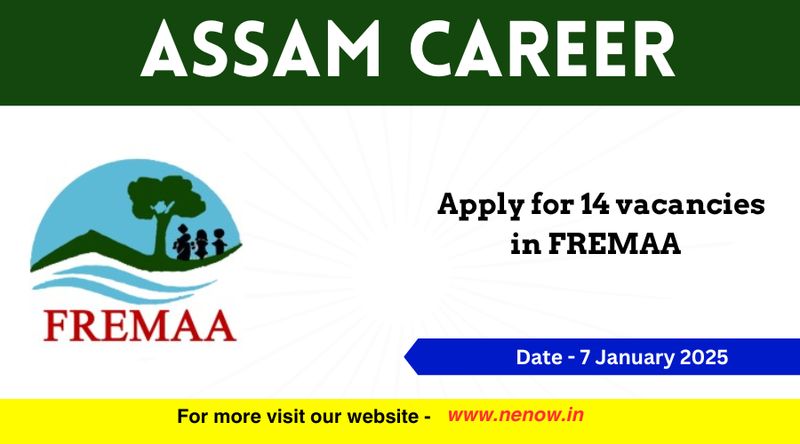 ASSAM CAREER

FREMAA

Apply for 14 vacancies in FREMAA

Date - 7 January 2025

For more visit our website - www.nenow.in